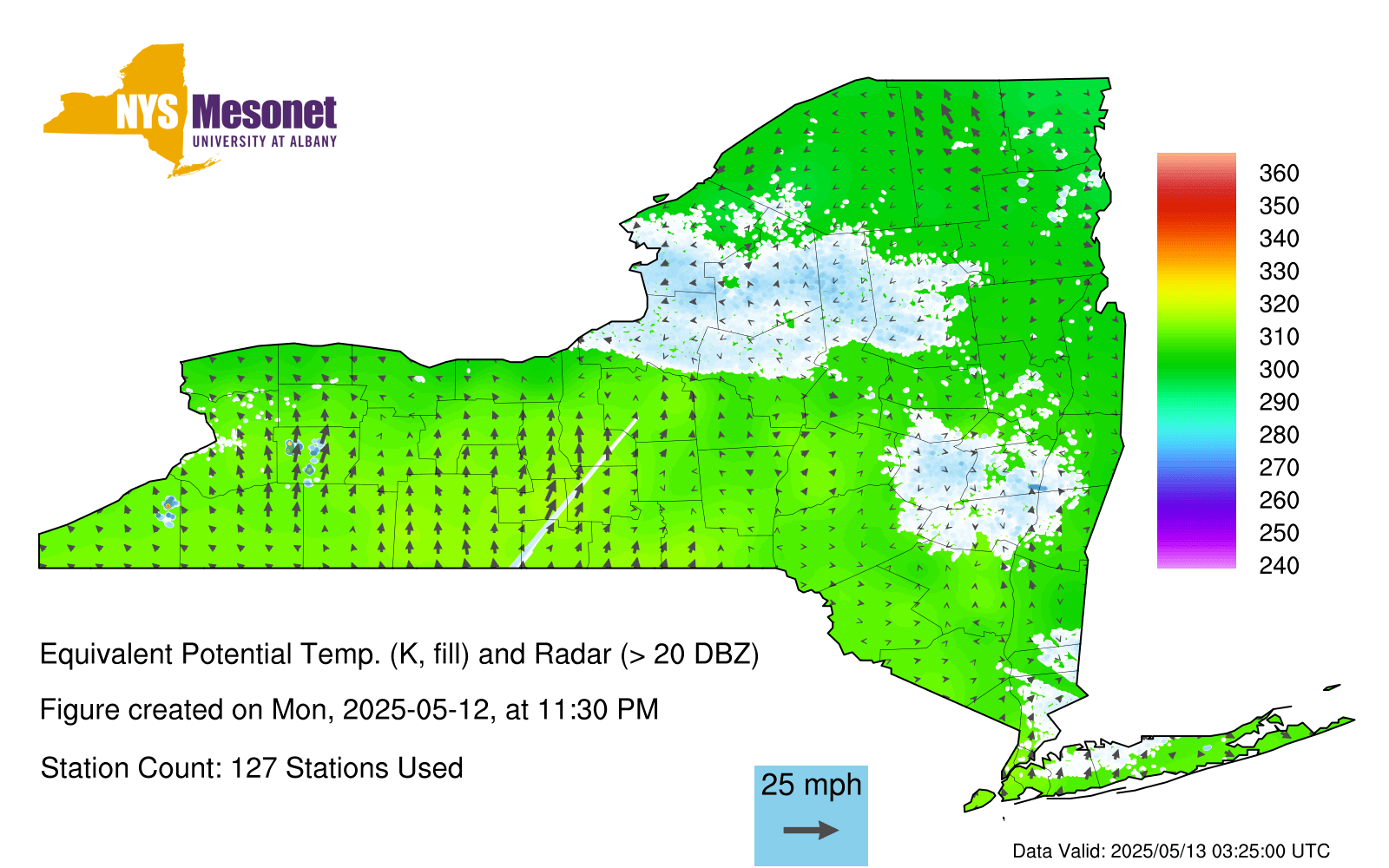 NYS Mesonet
UNIVERSITY AT ALBANY

360
350
340
330
320
310
300
290
280
270
260
250
240

Equivalent Potential Temp. (K, fill) and Radar (> 20 DBZ)

Figure created on Mon, 2025-05-12, at 11:30 PM

Station Count: 127 Stations Used

25 mph

Data Valid: 2025/05/13 03:25:00 UTC